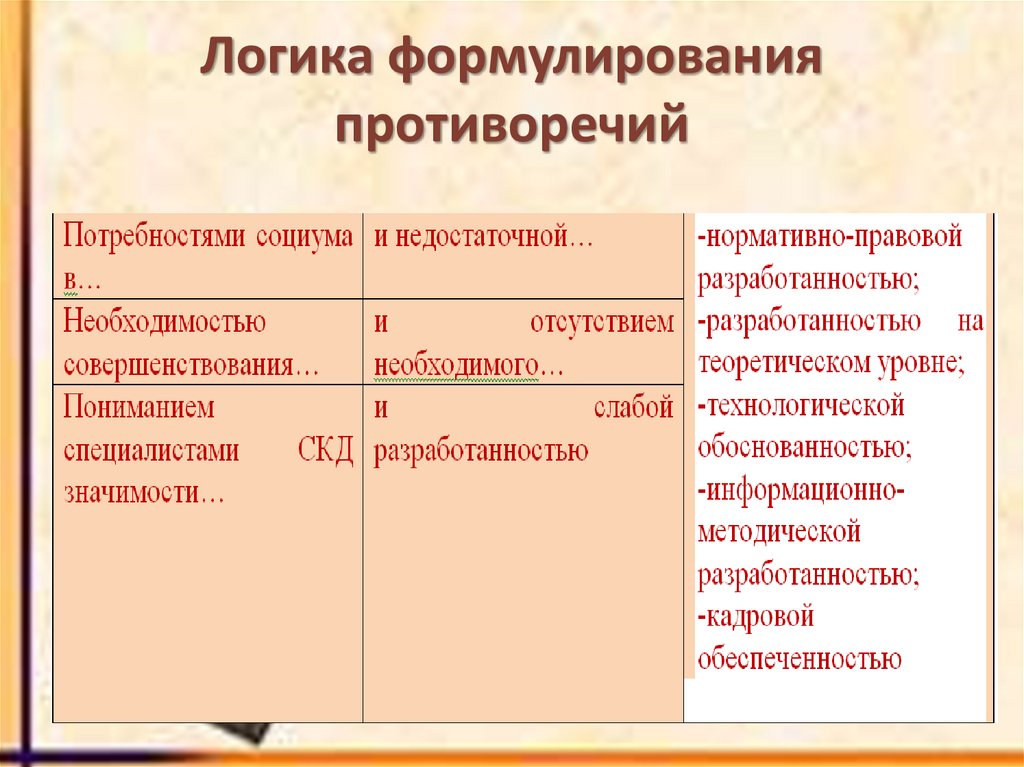 Логика формулирования противоречий

| Потребностями социума в… | и недостаточной… | -нормативно-правовой разработанностью; -разработанностью на теоретическом уровне; -технологической обоснованностью; -информационно-методической разработанностью; -кадровой обеспеченностью |
|---|---|---|
| Необходимостью совершенствования… | и отсутствием необходимого… | |
| Пониманием специалистами СКД значимости… | и слабой разработанностью | |